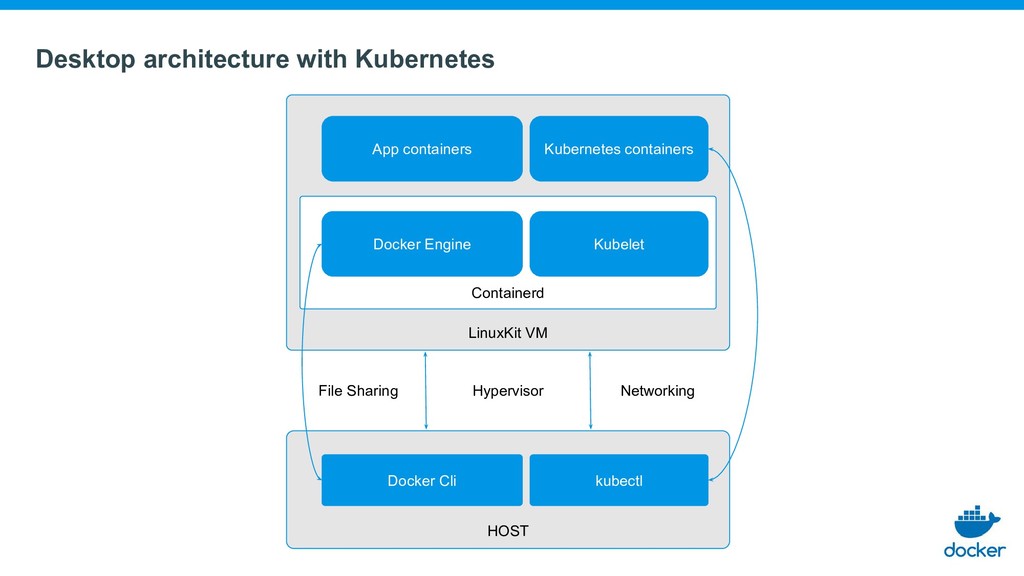 Desktop architecture with Kubernetes

App containers

Kubernetes containers

Docker Engine

Kubelet

Containerd

LinuxKit VM

File Sharing

Hypervisor

Networking

Docker Cli

kubectl

HOST

docker